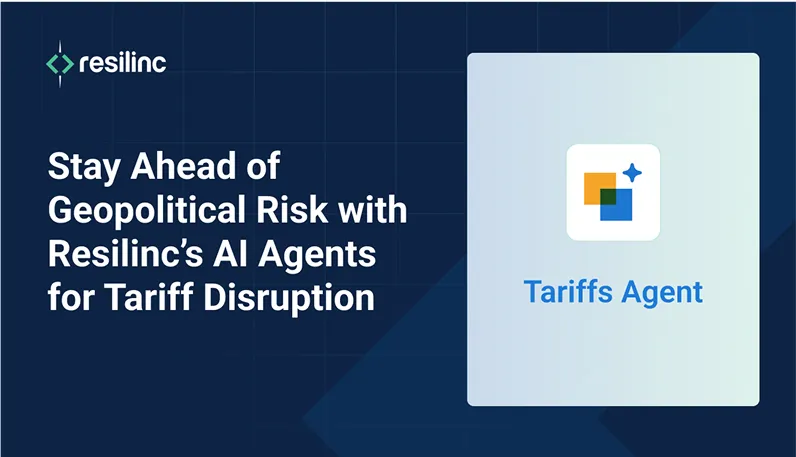 resilinc

Stay Ahead of Geopolitical Risk with Resilinc's AI Agents for Tariff Disruption

Tariffs Agent